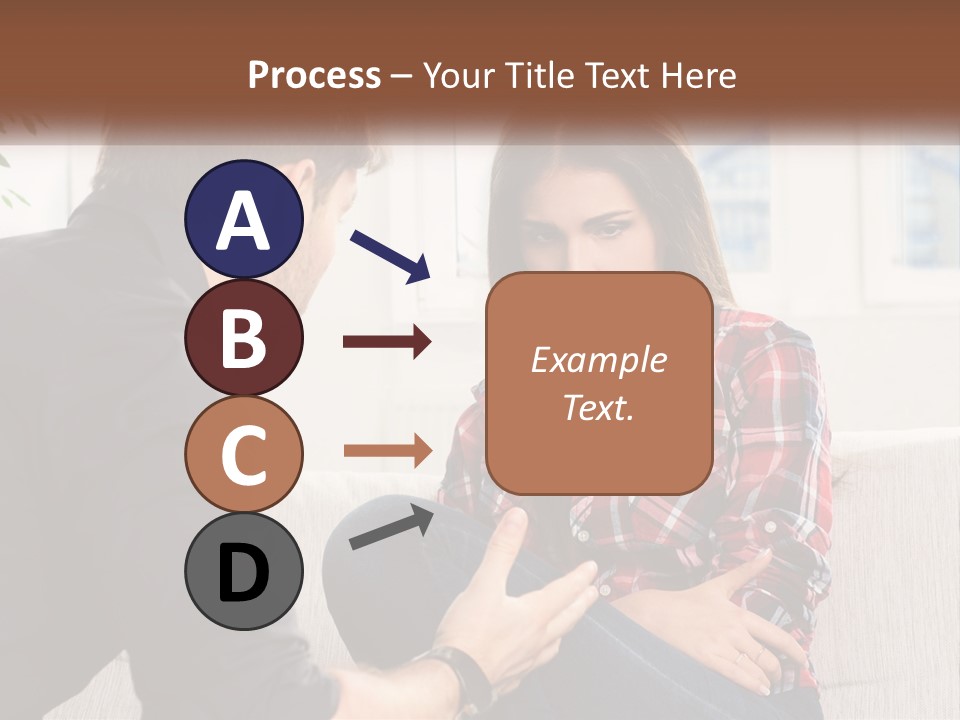 Process – Your Title Text Here

A

B

C

D

Example Text.